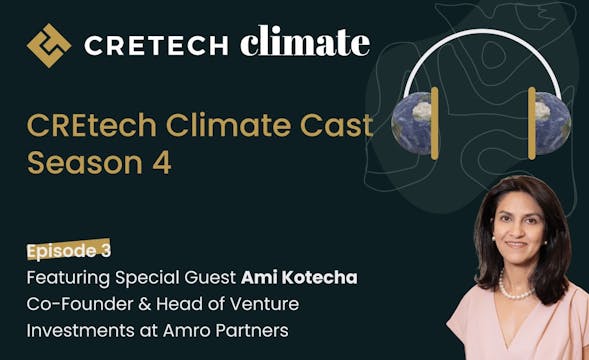 CRETECH climate

CREtech Climate Cast Season 4

Episode 3
Featuring Special Guest Ami Kotecha Co-Founder & Head of Venture Investments at Amro Partners